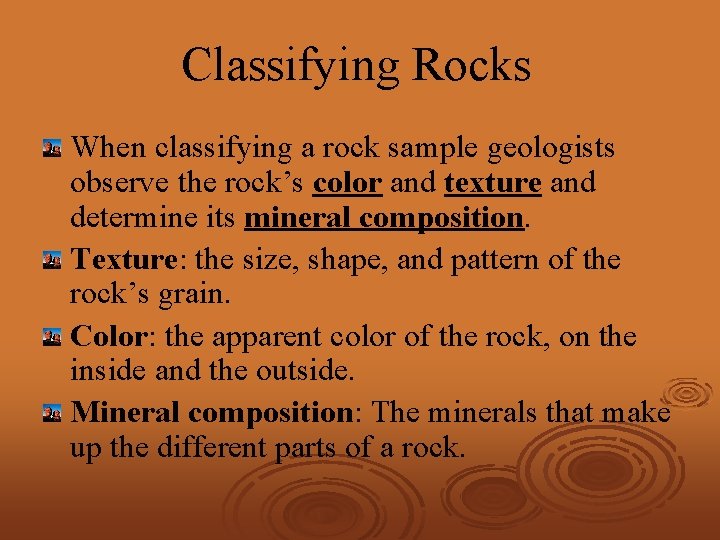 Classifying Rocks

When classifying a rock sample geologists observe the rock’s color and texture and determine its mineral composition.

Texture: the size, shape, and pattern of the rock’s grain.

Color: the apparent color of the rock, on the inside and the outside.

Mineral composition: The minerals that make up the different parts of a rock.